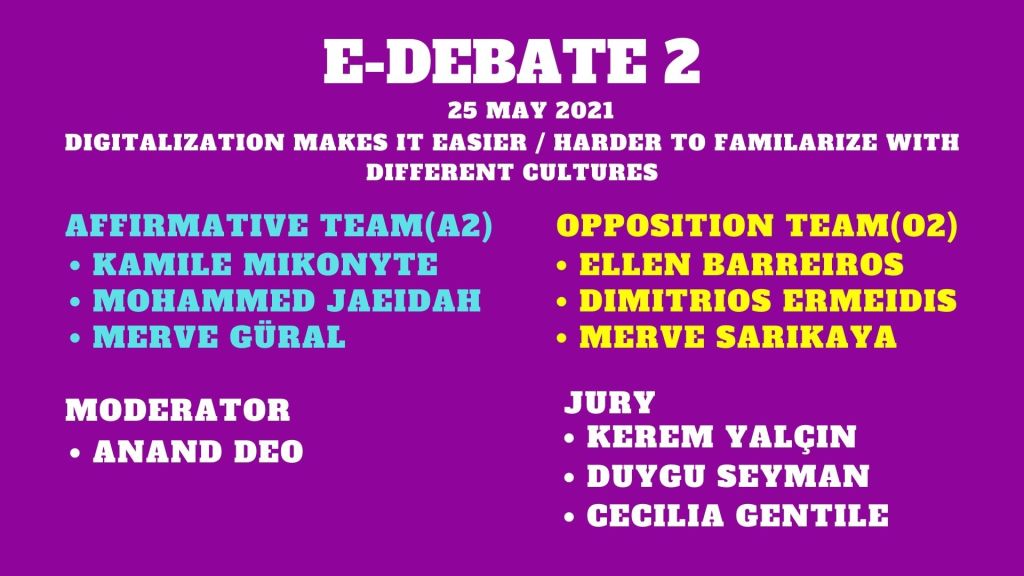 E-DEBATE 2

25 MAY 2021

DIGITALIZATION MAKES IT EASIER / HARDER TO FAMILARIZE WITH DIFFERENT CULTURES

AFFIRMATIVE TEAM(A2)
• KAMILE MIKONYTE
• MOHAMMED JAEIDAH
• MERVE GÜRAL

MODERATOR
• ANAND DEO

OPPOSITION TEAM(O2)
• ELLEN BARREIROS
• DIMITRIOS ERMEIDIS
• MERVE SARIKAYA

JURY
• KEREM YALÇIN
• DUYGU SEYMAN
• CECILIA GENTILE